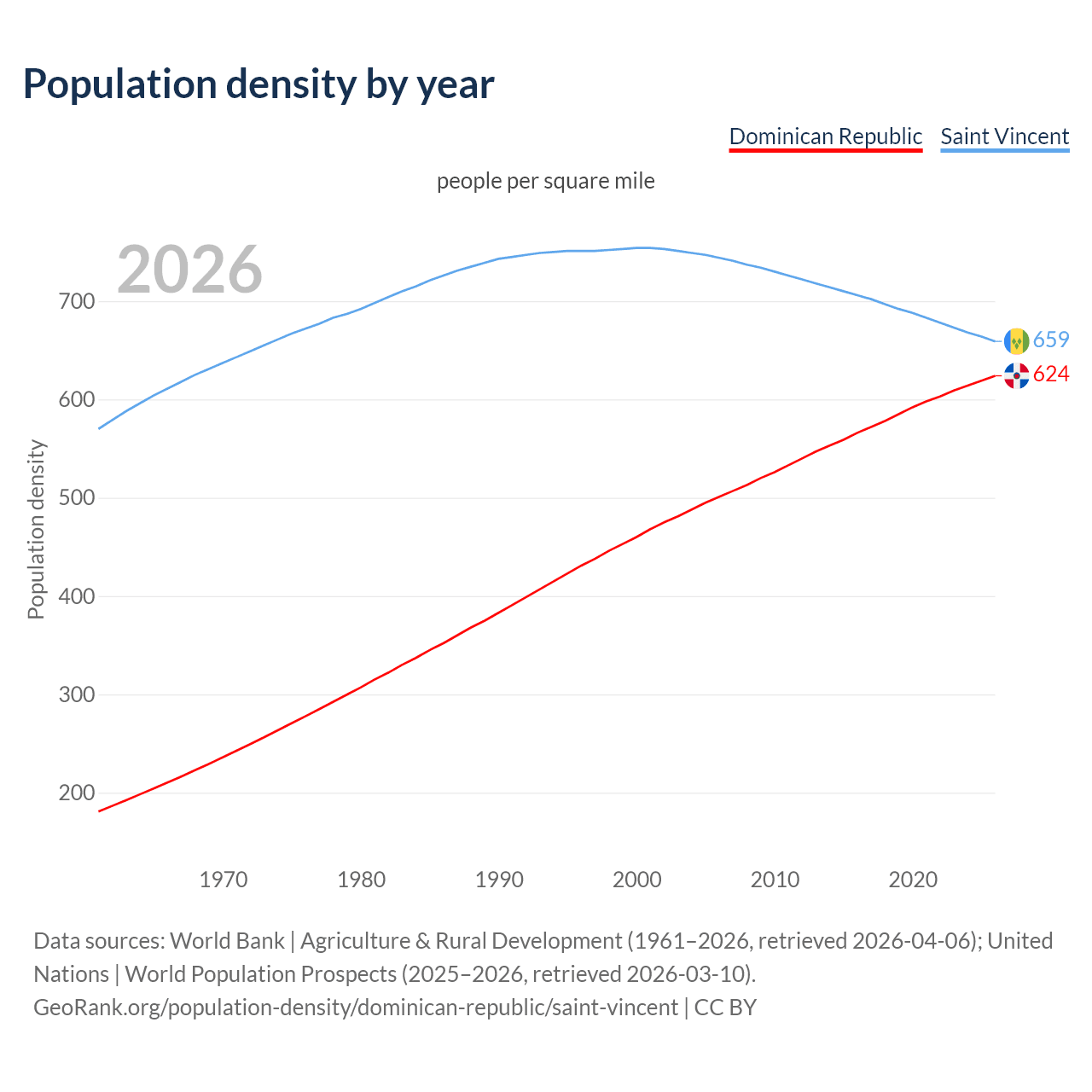 Population density by year

Dominican Republic Saint Vincent

people per square mile

2026

Population density

700
600
500
400
300
200

659
624

1970 1980 1990 2000 2010 2020

Data sources: World Bank | Agriculture & Rural Development (1961–2026, retrieved 2026-04-06); United Nations | World Population Prospects (2025–2026, retrieved 2026-03-10).
GeoRank.org/population-density/dominican-republic/saint-vincent | CC BY